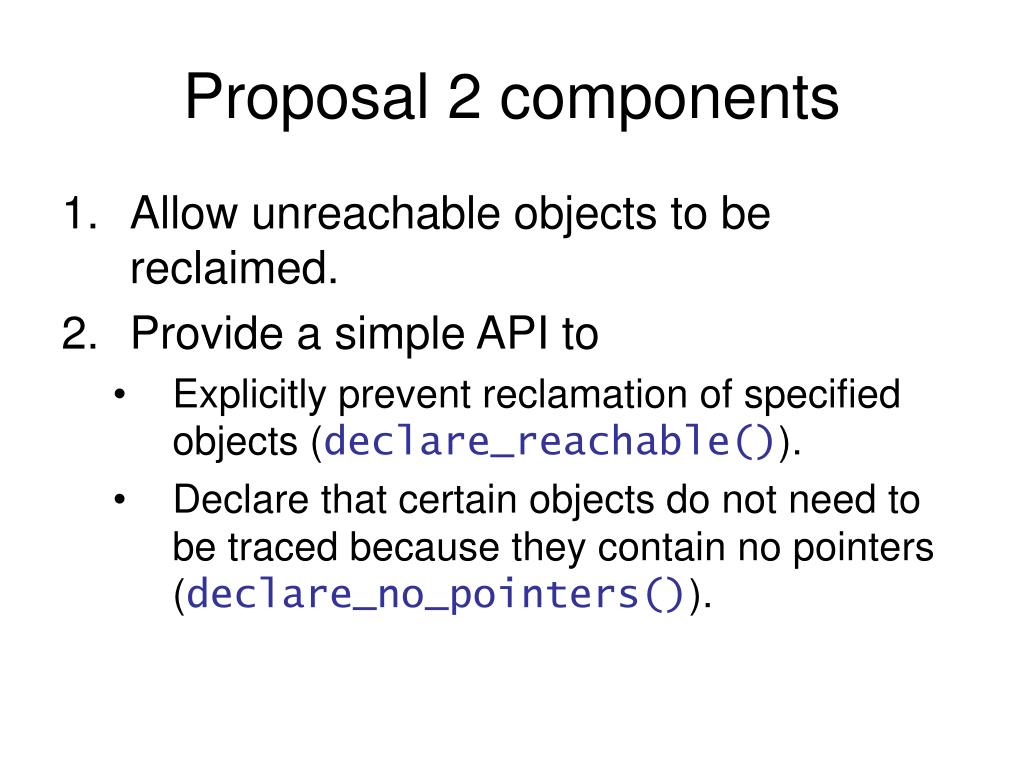 Proposal 2 components

1. Allow unreachable objects to be reclaimed.
2. Provide a simple API to
• Explicitly prevent reclamation of specified objects (declare_reachable()).
• Declare that certain objects do not need to be traced because they contain no pointers (declare_no_pointers()).